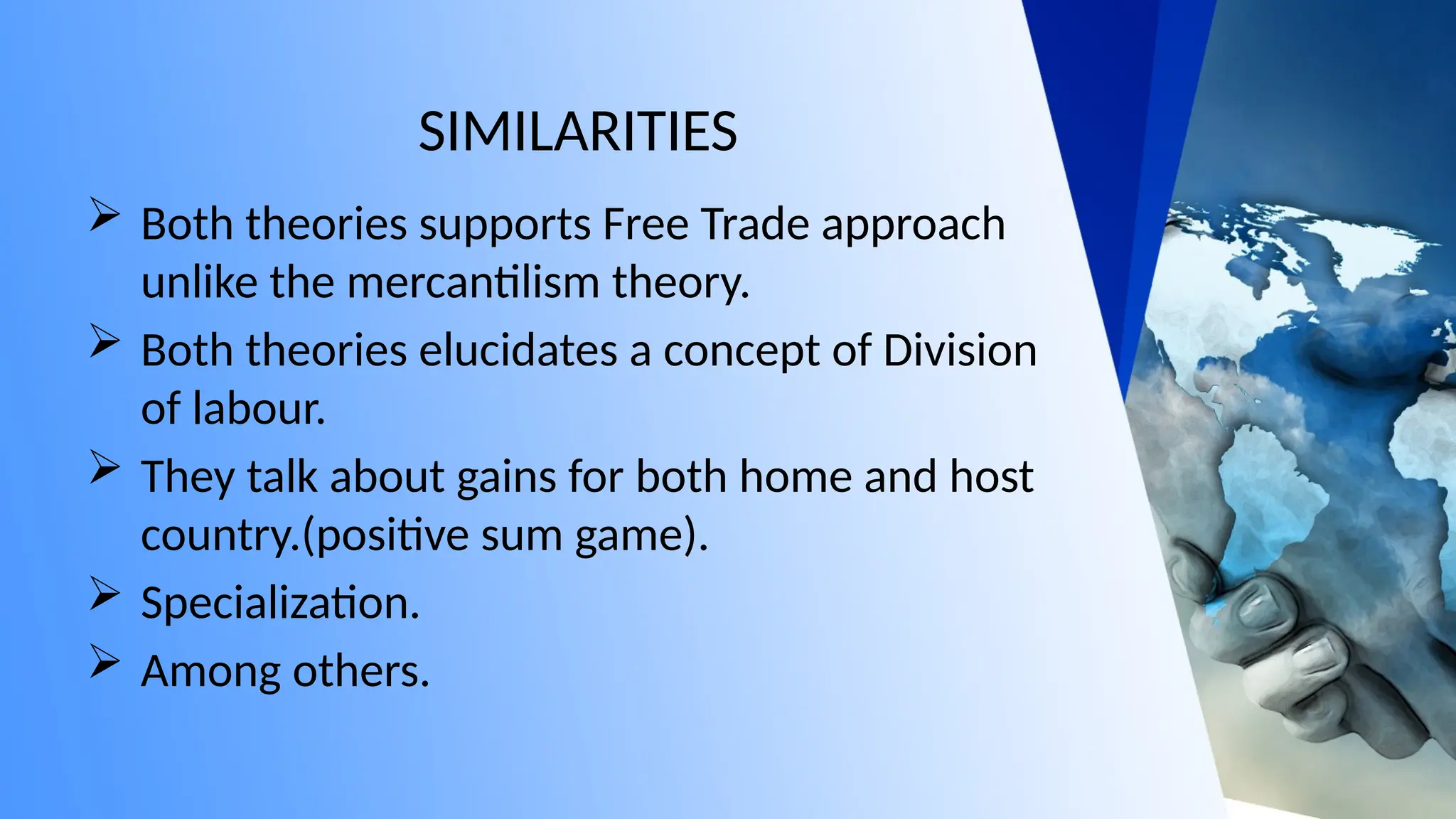 SIMILARITIES

➢ Both theories supports Free Trade approach unlike the mercantilism theory.

➢ Both theories elucidates a concept of Division of labour.

➢ They talk about gains for both home and host country.(positive sum game).

➢ Specialization.

➢ Among others.